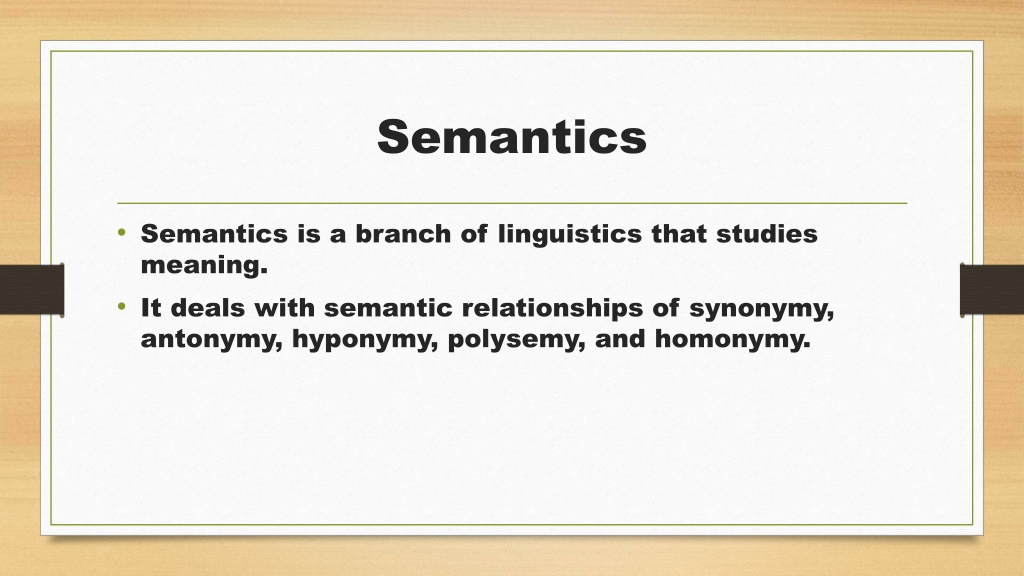 Semantics

• Semantics is a branch of linguistics that studies meaning.
• It deals with semantic relationships of synonymy, antonymy, hyponymy, polysemy, and homonymy.